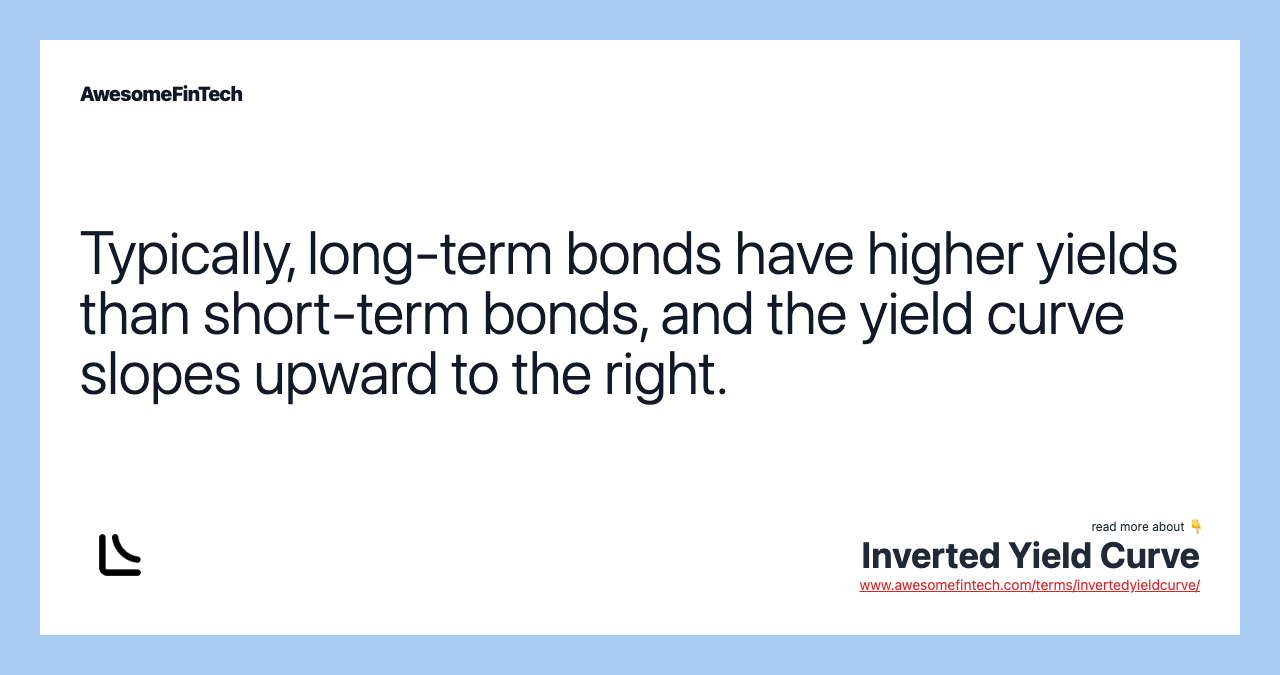 AwesomeFinTech

Typically, long-term bonds have higher yields than short-term bonds, and the yield curve slopes upward to the right.

read more about 👇
Inverted Yield Curve
www.awesomefintech.com/terms/invertedyieldcurve/